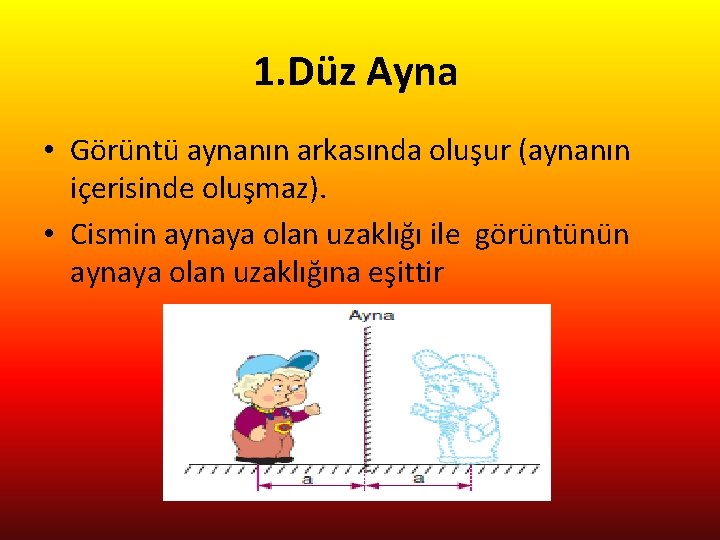 1.Düz Ayna

• Görüntü aynanın arkasında oluşur (aynanın içerisinde oluşmaz).

• Cismin aynaya olan uzaklığı ile görüntünün aynaya olan uzaklığına eşittir

Ayna

a

a